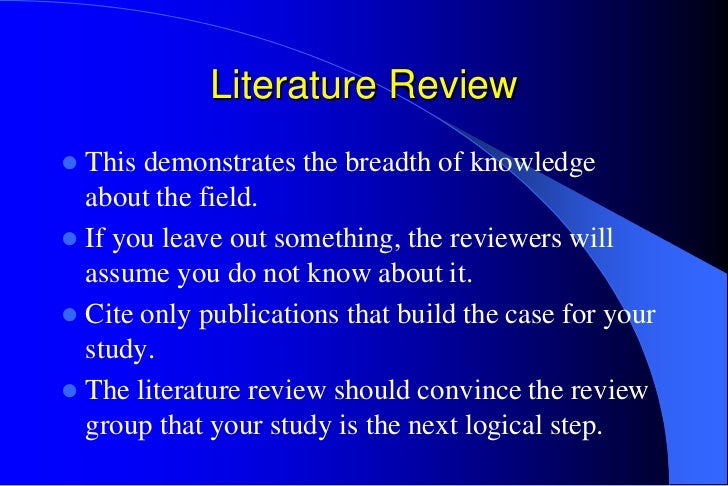 Literature Review

- This demonstrates the breadth of knowledge about the field.
- If you leave out something, the reviewers will assume you do not know about it.
- Cite only publications that build the case for your study.
- The literature review should convince the review group that your study is the next logical step.